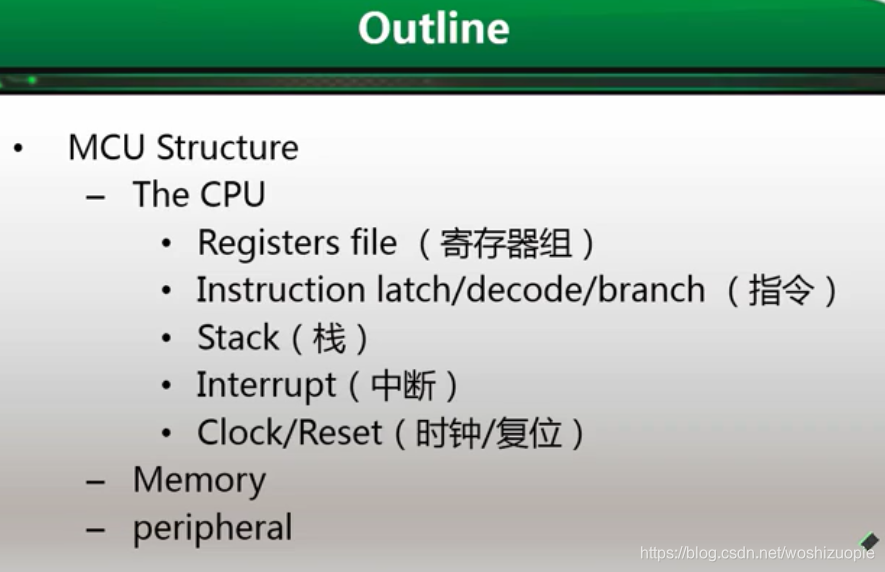 Outline

• MCU Structure
  – The CPU
    • Registers file （寄存器组）
    • Instruction latch/decode/branch （指令）
    • Stack（栈）
    • Interrupt（中断）
    • Clock/Reset（时钟/复位）
  – Memory
  – peripheral

https://blog.csdn.net/woshizuopie